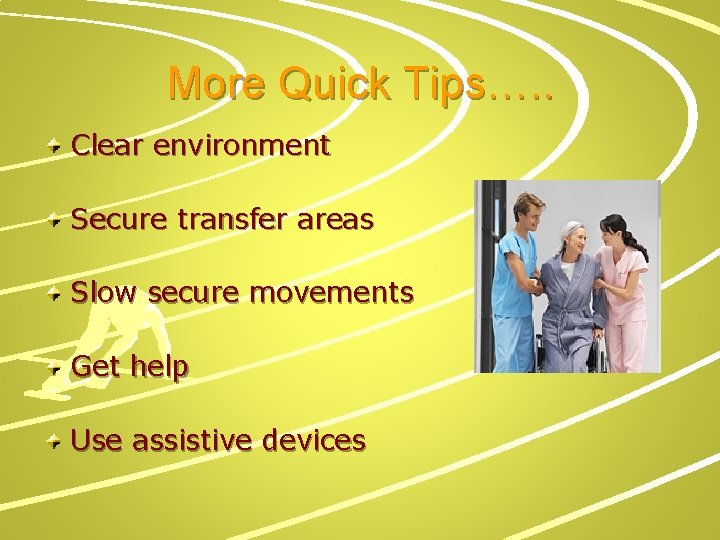 More Quick Tips…..

Clear environment

Secure transfer areas

Slow secure movements

Get help

Use assistive devices